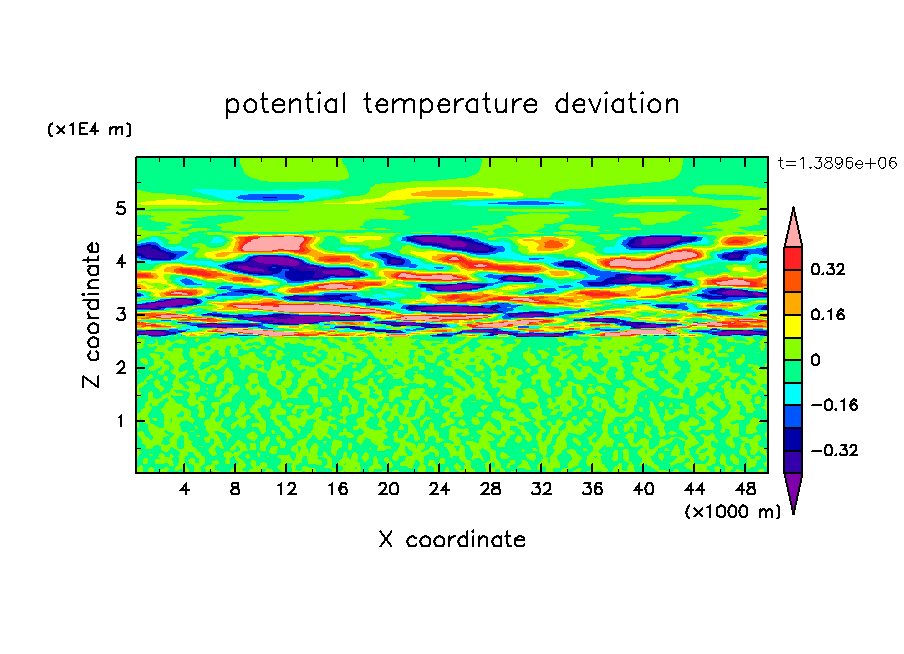 potential temperature deviation

(x1E4 m)

t=1.3896e+06

Z coordinate

5
4
3
2
1

0.32
0.16
0
−0.16
−0.32

4 8 12 16 20 24 28 32 36 40 44 48

(x1000 m)

X coordinate